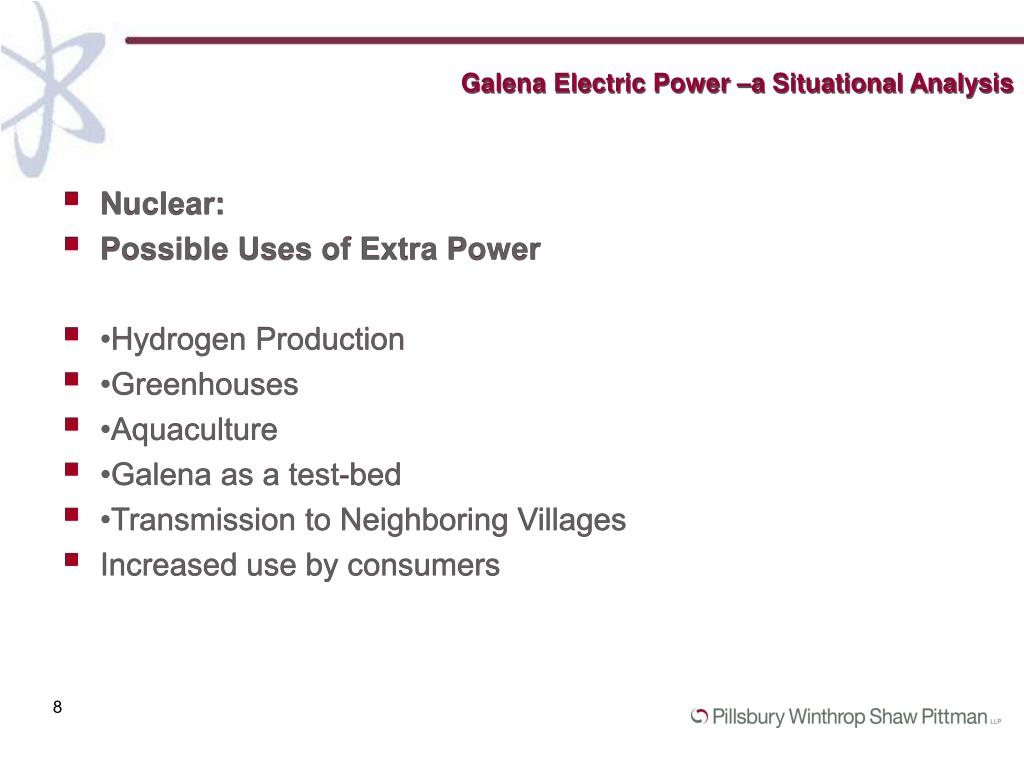 Galena Electric Power –a Situational Analysis

- Nuclear:
- Possible Uses of Extra Power

- •Hydrogen Production
- •Greenhouses
- •Aquaculture
- •Galena as a test-bed
- •Transmission to Neighboring Villages
- Increased use by consumers

8

Pillsbury Winthrop Shaw Pittman LLP